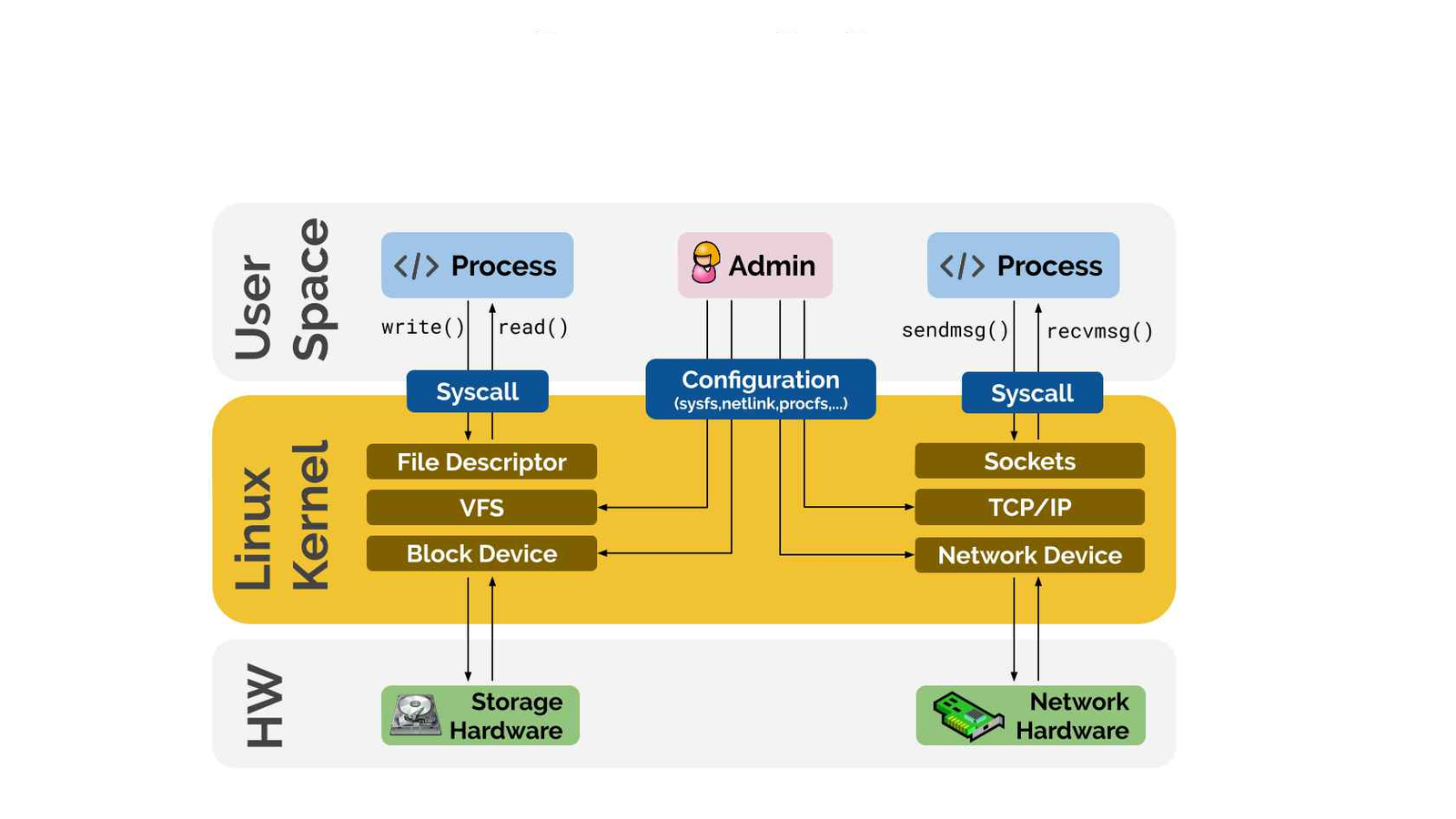 User Space

</> Process

Admin

</> Process

write()
read()

sendmsg()
recvmsg()

Syscall

Configuration
(sysfs,netlink,procfs,...)

Syscall

Linux Kernel

File Descriptor
VFS
Block Device

Sockets
TCP/IP
Network Device

HW

Storage Hardware

Network Hardware